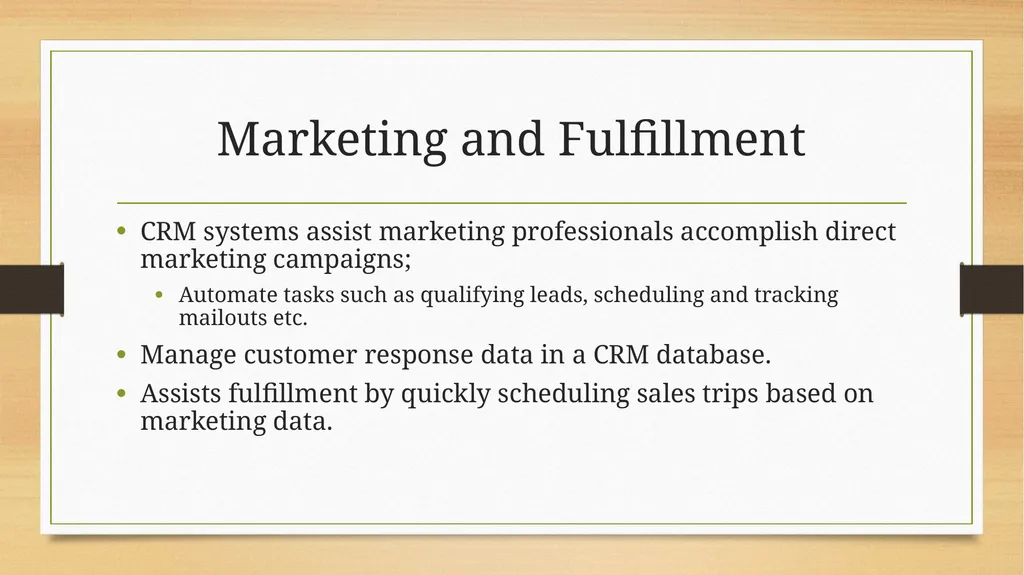 Marketing and Fulfillment

• CRM systems assist marketing professionals accomplish direct marketing campaigns;
  • Automate tasks such as qualifying leads, scheduling and tracking mailouts etc.
• Manage customer response data in a CRM database.
• Assists fulfillment by quickly scheduling sales trips based on marketing data.